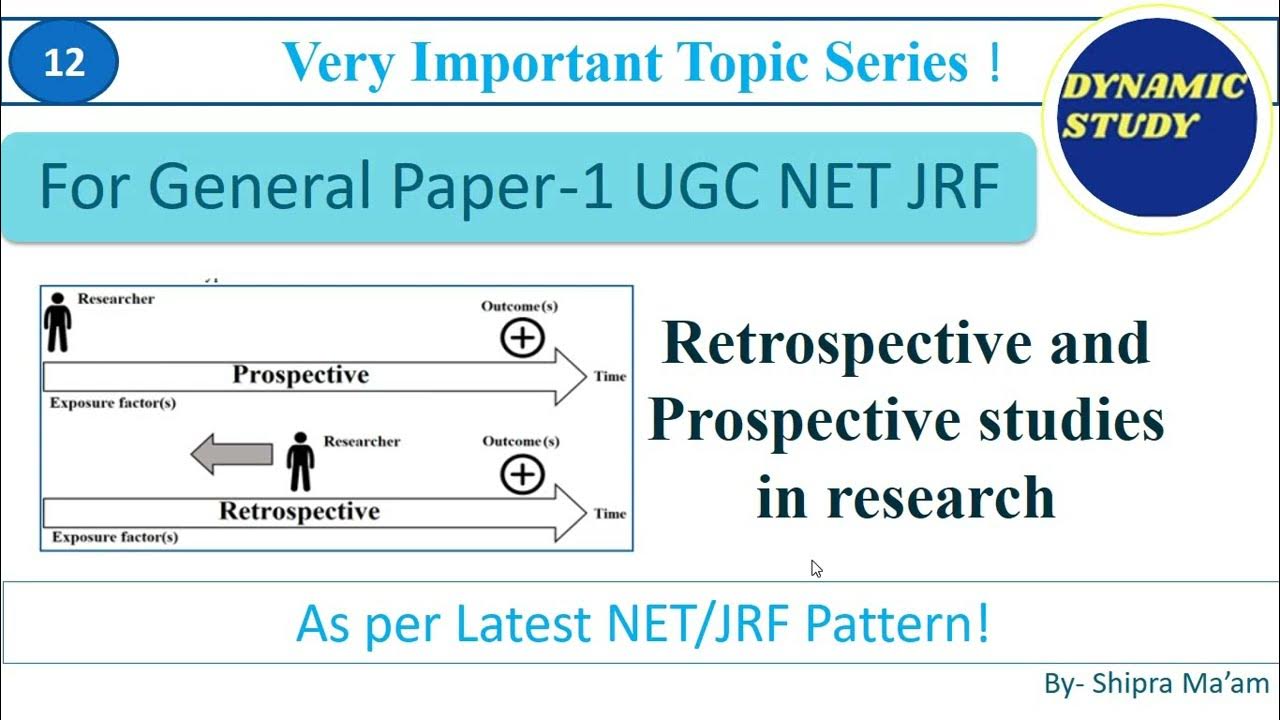 12

Very Important Topic Series !

DYNAMIC STUDY

For General Paper-1 UGC NET JRF

Researcher

Outcome(s)

Prospective

Time

Exposure factor(s)

Researcher

Outcome(s)

Retrospective

Time

Exposure factor(s)

Retrospective and Prospective studies in research

As per Latest NET/JRF Pattern!

By- Shipra Ma'am